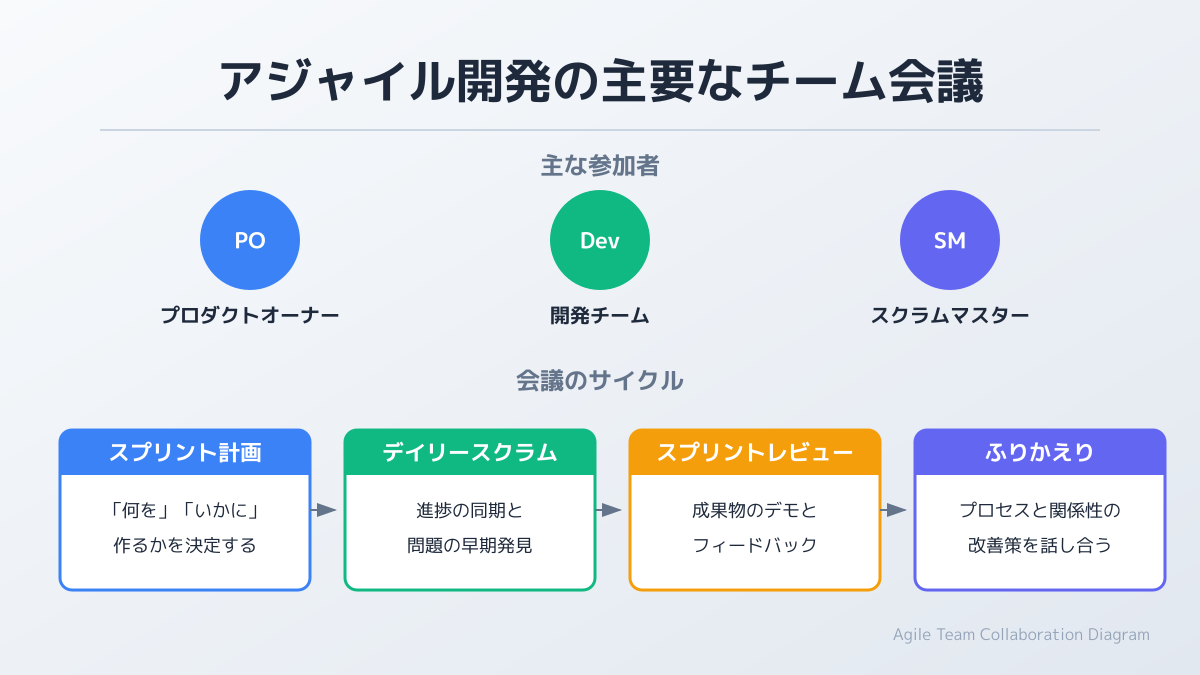 アジャイル開発の主要なチーム会議

主な参加者

PO
プロダクトオーナー

Dev
開発チーム

SM
スクラムマスター

会議のサイクル

スプリント計画
「何を」「いかに」作るかを決定する

デイリースクラム
進捗の同期と問題の早期発見

スプリントレビュー
成果物のデモとフィードバック

ふりかえり
プロセスと関係性の改善策を話し合う

Agile Team Collaboration Diagram